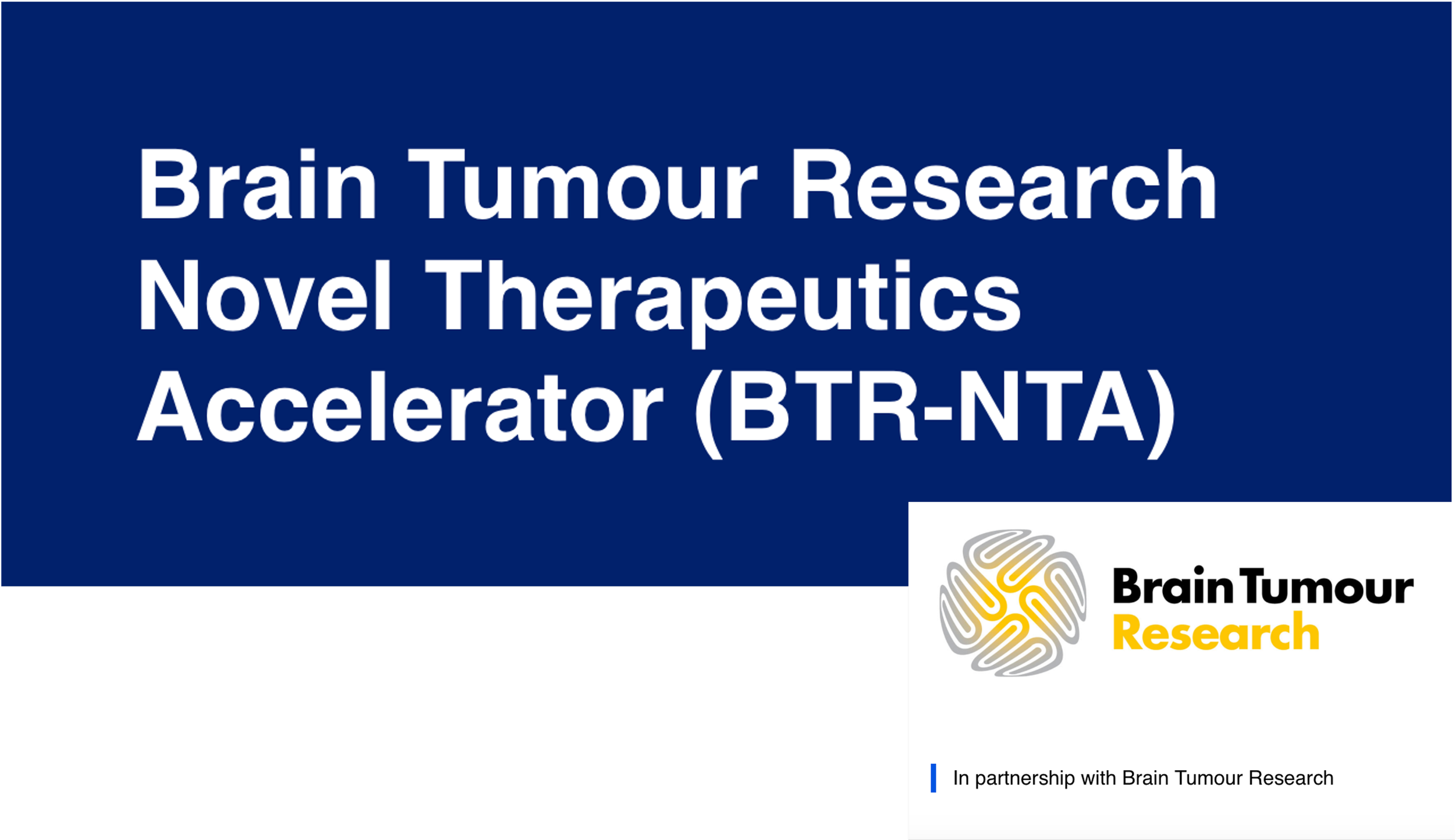 Brain Tumour Research Novel Therapeutics Accelerator (BTR-NTA)

Brain Tumour Research

In partnership with Brain Tumour Research